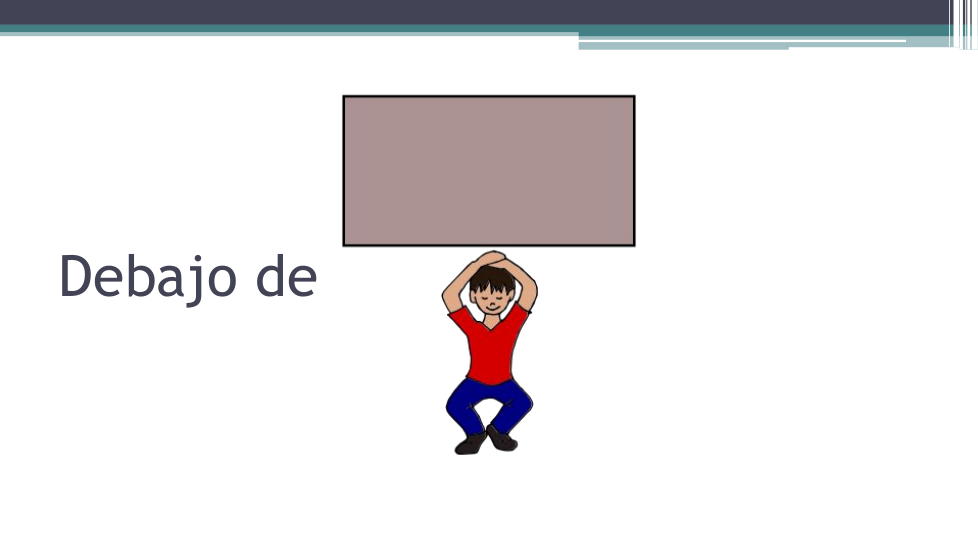 Debajo de